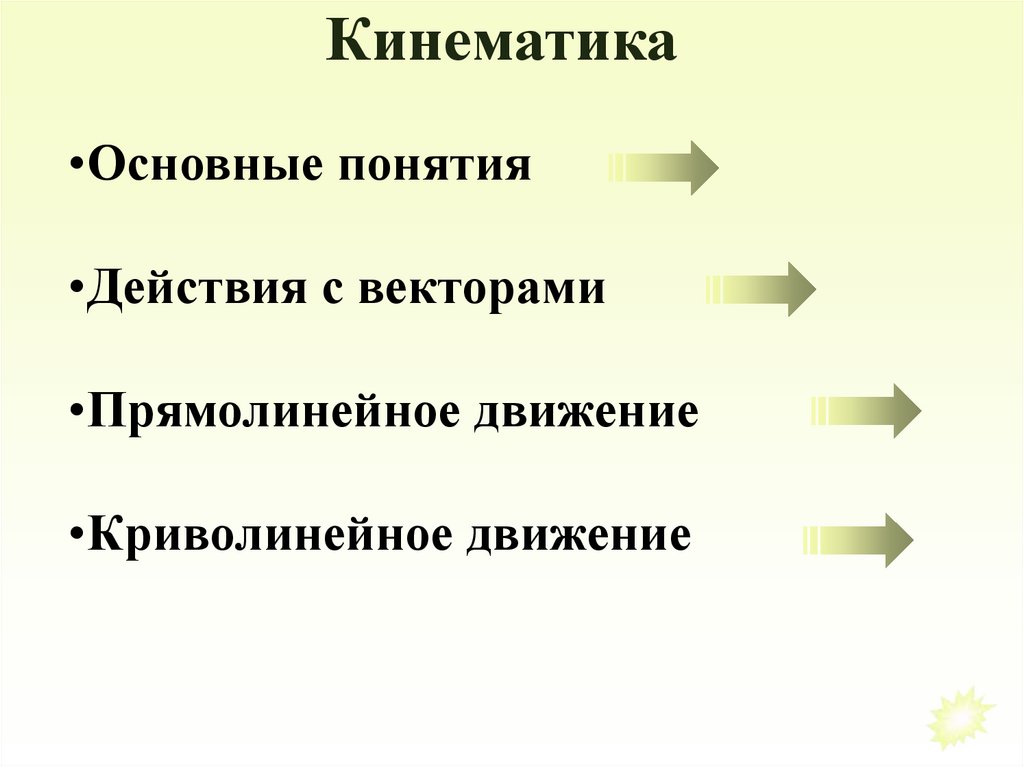 Кинематика

•Основные понятия

•Действия с векторами

•Прямолинейное движение

•Криволинейное движение